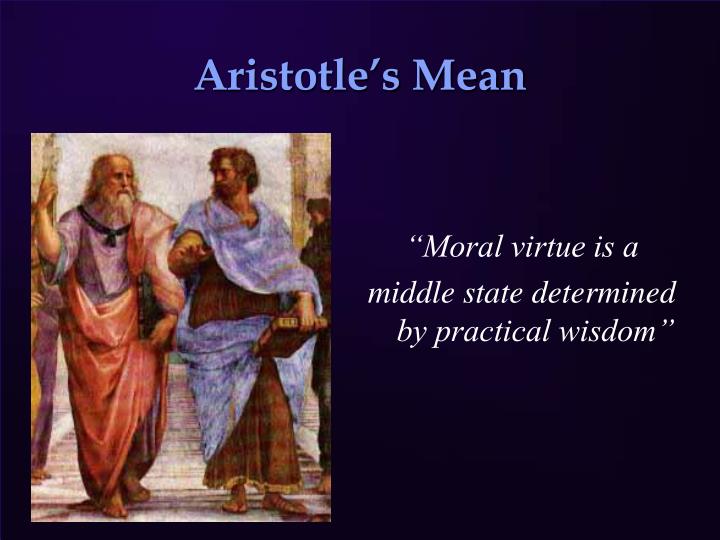 Aristotle's Mean

"Moral virtue is a middle state determined by practical wisdom"